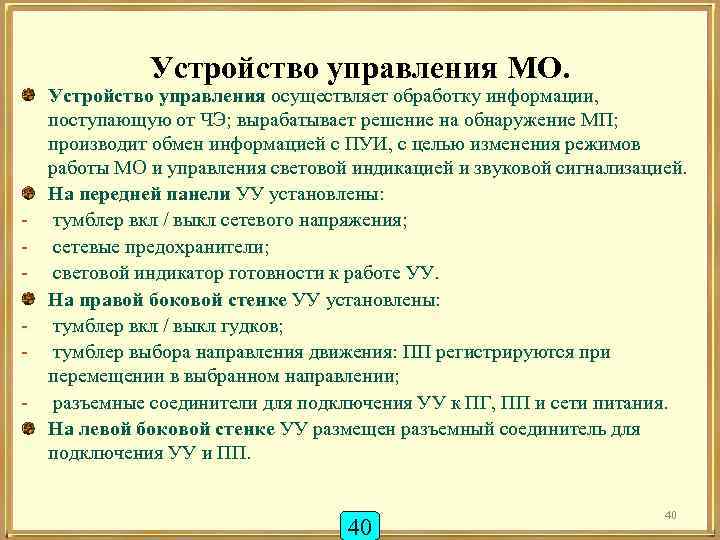 Устройство управления МО.

Устройство управления осуществляет обработку информации, поступающую от ЧЭ; вырабатывает решение на обнаружение МП; производит обмен информацией с ПУИ, с целью изменения режимов работы МО и управления световой индикацией и звуковой сигнализацией.

На передней панели УУ установлены:
- тумблер вкл / выкл сетевого напряжения;
- сетевые предохранители;
- световой индикатор готовности к работе УУ.

На правой боковой стенке УУ установлены:
- тумблер вкл / выкл гудков;
- тумблер выбора направления движения: ПП регистрируются при перемещении в выбранном направлении;
- разъемные соединители для подключения УУ к ПГ, ПП и сети питания.

На левой боковой стенке УУ размещен разъемный соединитель для подключения УУ и ПП.

40

40